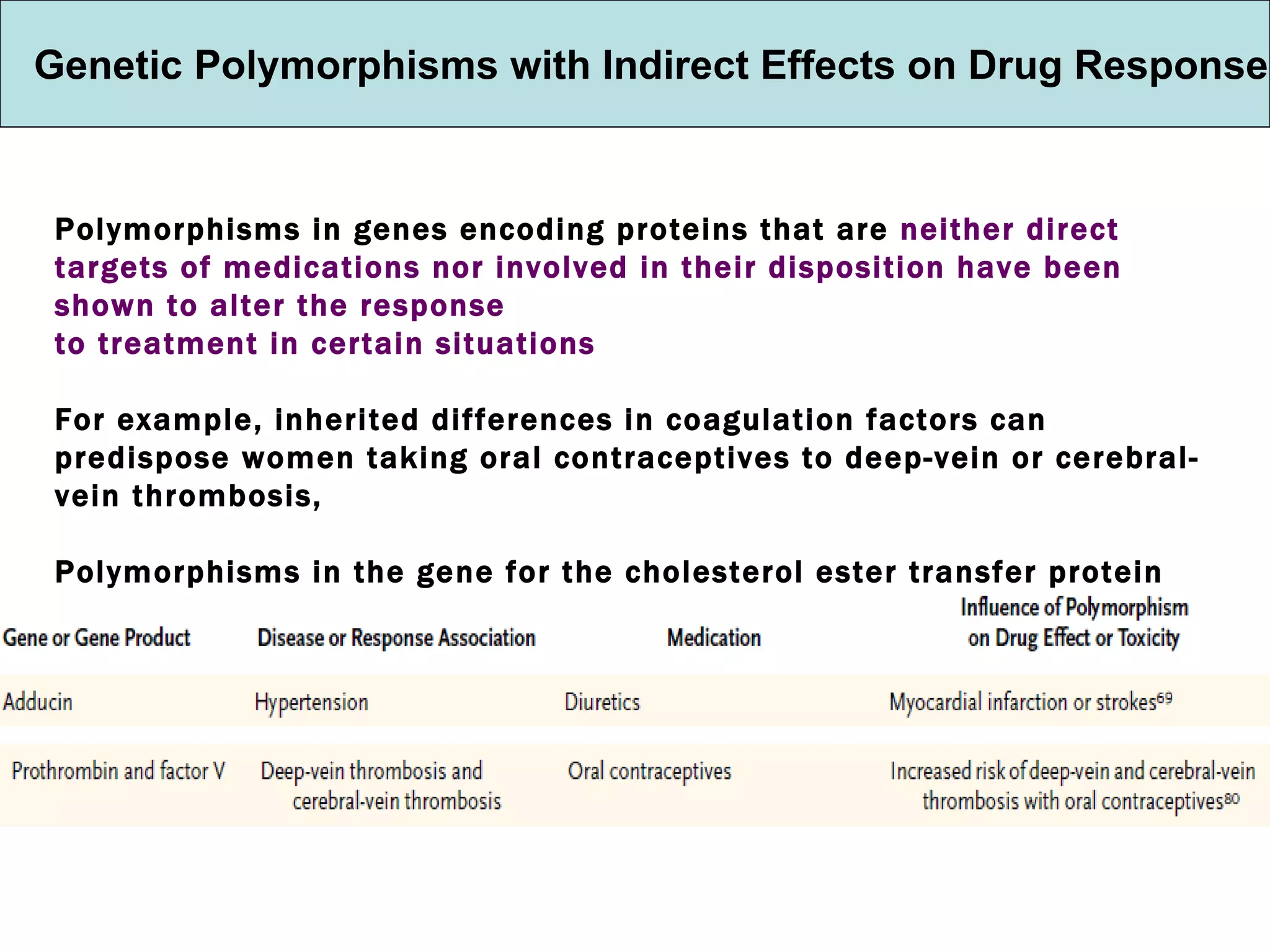 Genetic Polymorphisms with Indirect Effects on Drug Response

Polymorphisms in genes encoding proteins that are neither direct targets of medications nor involved in their disposition have been shown to alter the response
to treatment in certain situations

For example, inherited differences in coagulation factors can predispose women taking oral contraceptives to deep-vein or cerebral-vein thrombosis,

Polymorphisms in the gene for the cholesterol ester transfer protein

| Gene or Gene Product | Disease or Response Association | Medication | Influence of Polymorphism on Drug Effect or Toxicity |
|---|---|---|---|
| Adducin | Hypertension | Diuretics | Myocardial infarction or strokes$^{69}$ |
| Prothrombin and factor V | Deep-vein thrombosis and cerebral-vein thrombosis | Oral contraceptives | Increased risk of deep-vein and cerebral-vein thrombosis with oral contraceptives$^{80}$ |